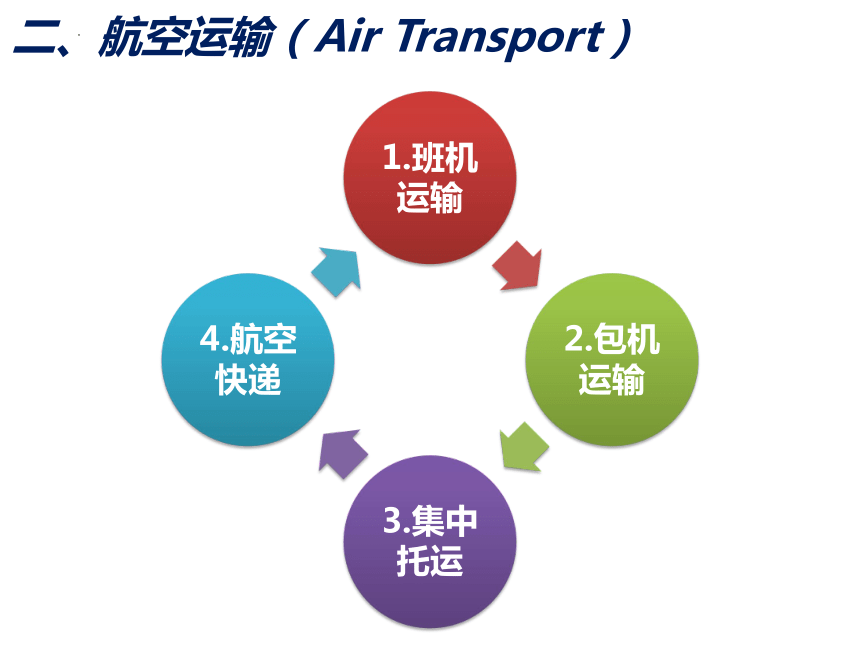 二、航空运输（Air Transport）

1.班机运输

2.包机运输

3.集中托运

4.航空快递